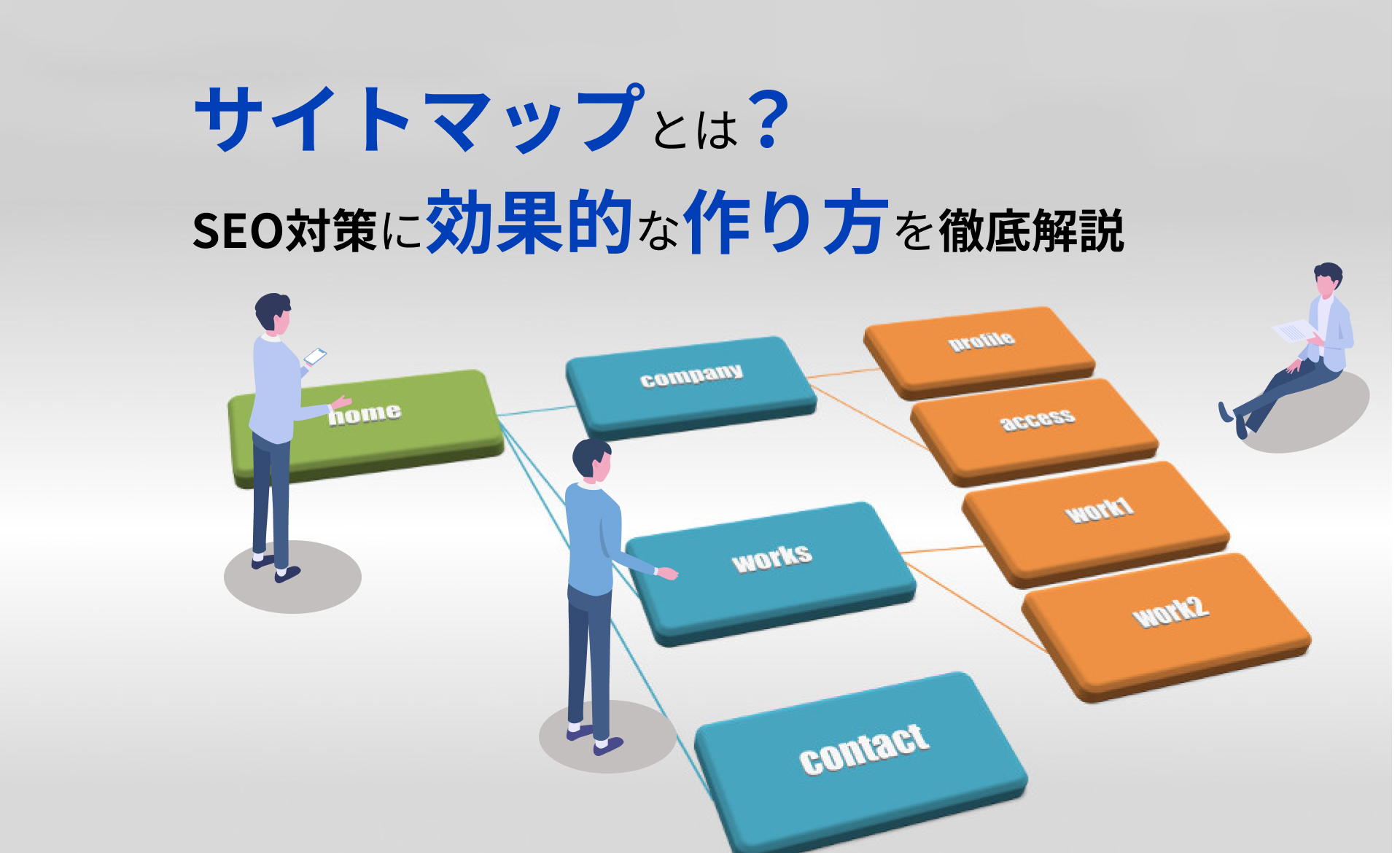 サイトマップとは？
SEO対策に効果的な作り方を徹底解説

home

company

works

contact

profile

access

work1

work2